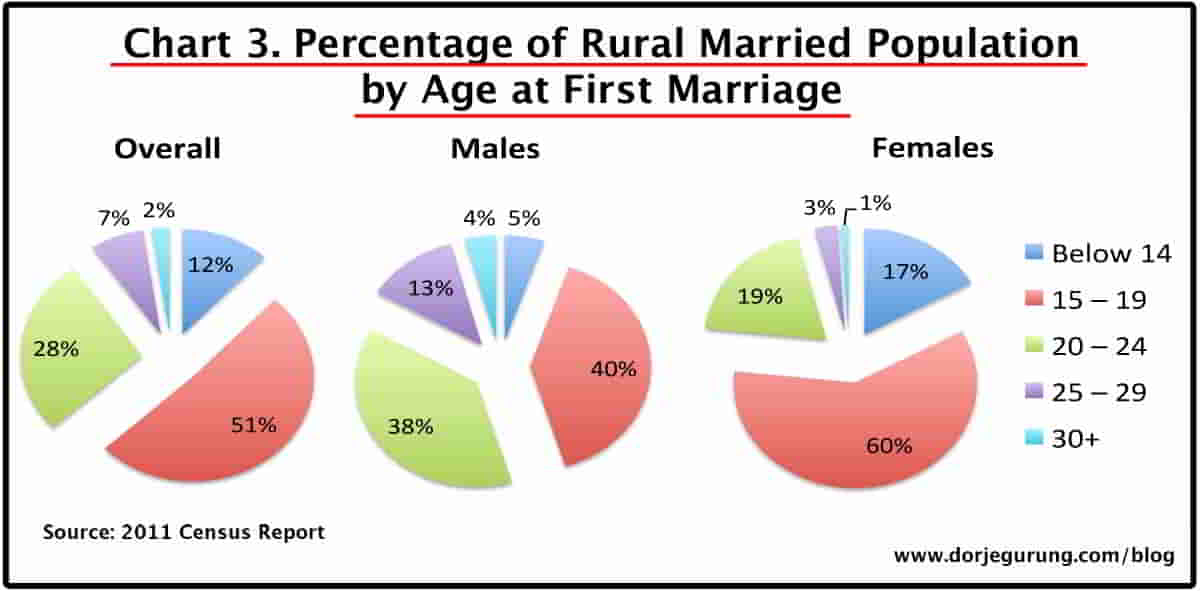 Chart 3. Percentage of Rural Married Population by Age at First Marriage

Overall

7%
2%
12%
28%
51%

Males

4%
5%
13%
40%
38%

Females

3%
1%
17%
19%
60%

Below 14
15 – 19
20 – 24
25 – 29
30+

Source: 2011 Census Report

www.dorjegurung.com/blog